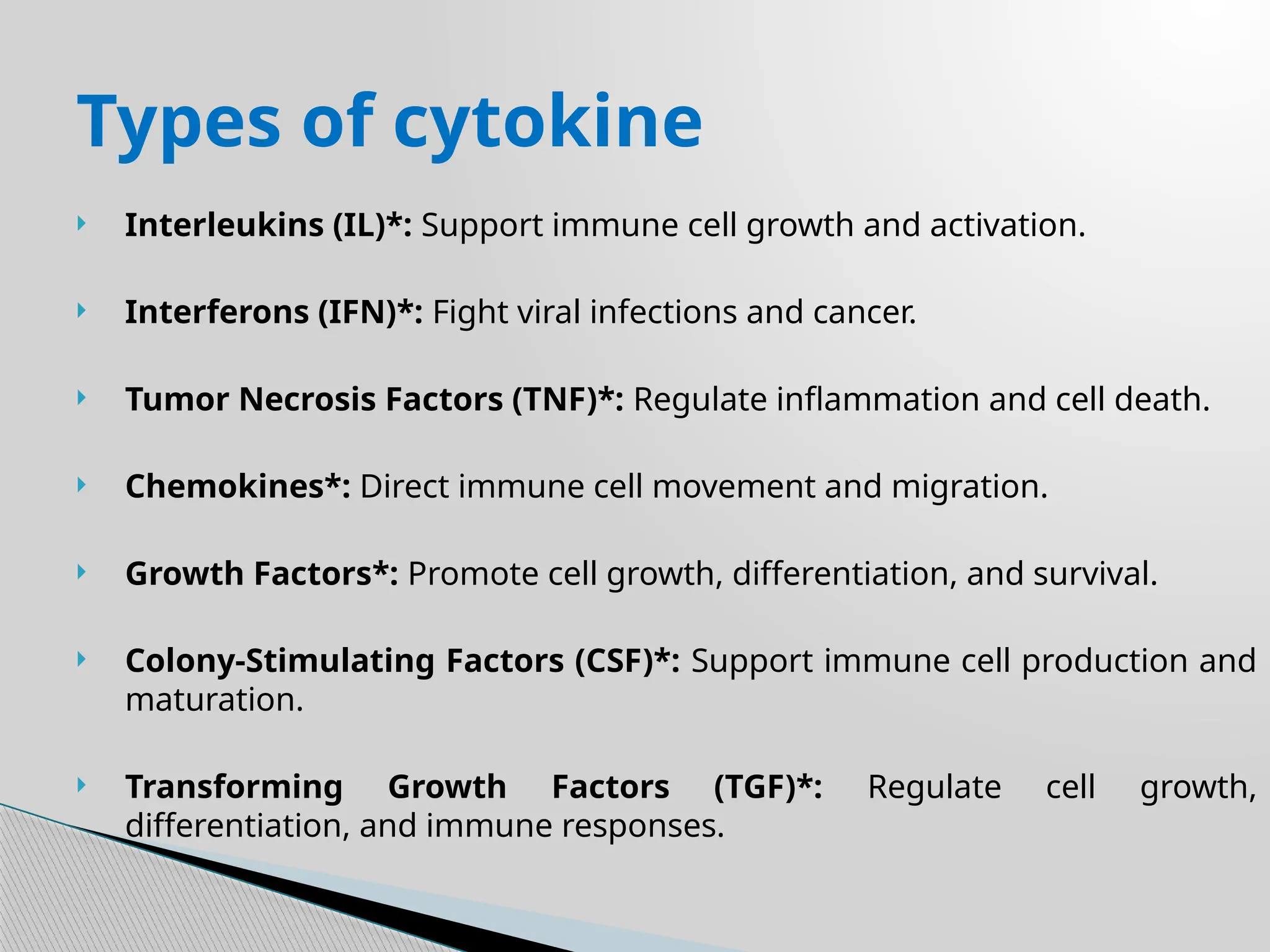 Types of cytokine

Interleukins (IL)*: Support immune cell growth and activation.

Interferons (IFN)*: Fight viral infections and cancer.

Tumor Necrosis Factors (TNF)*: Regulate inflammation and cell death.

Chemokines*: Direct immune cell movement and migration.

Growth Factors*: Promote cell growth, differentiation, and survival.

Colony-Stimulating Factors (CSF)*: Support immune cell production and maturation.

Transforming Growth Factors (TGF)*: Regulate cell growth, differentiation, and immune responses.